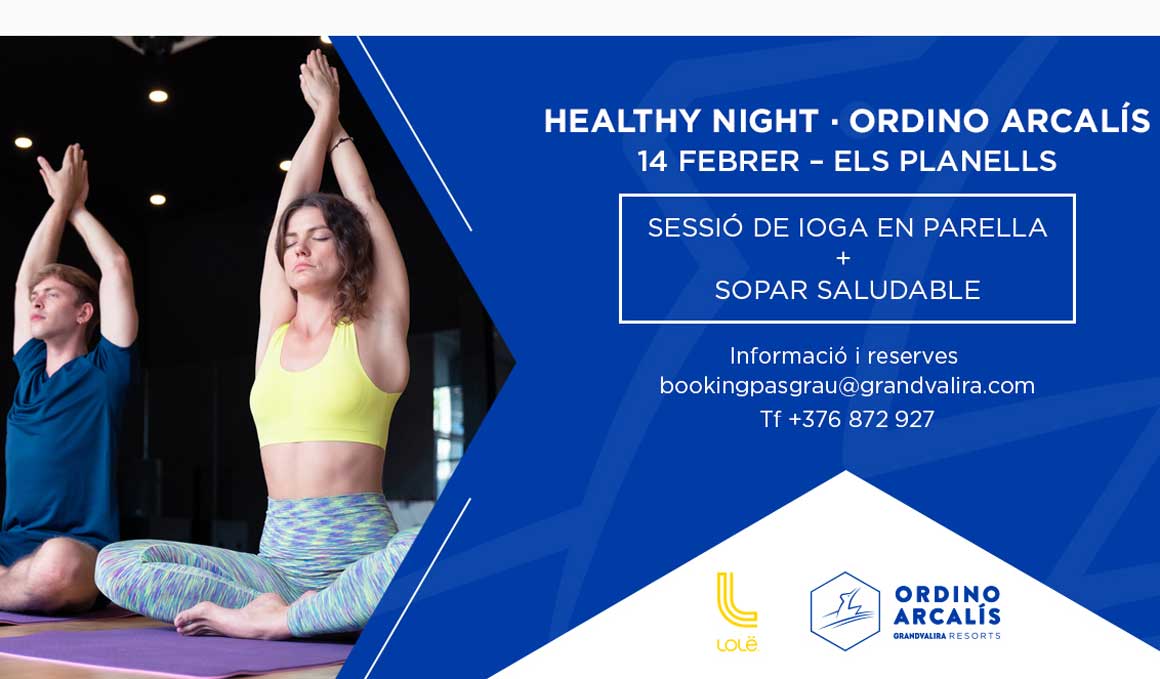 HEALTHY NIGHT · ORDINO ARCALÍS
14 FEBRER – ELS PLANELLS

SESSIÓ DE IOGA EN PARELLA
+
SOPAR SALUDABLE

Informació i reserves
bookingpasgrau@grandvalira.com
Tf +376 872 927

LOLË

ORDINO ARCALÍS
GRANDVALIRA RESORTS